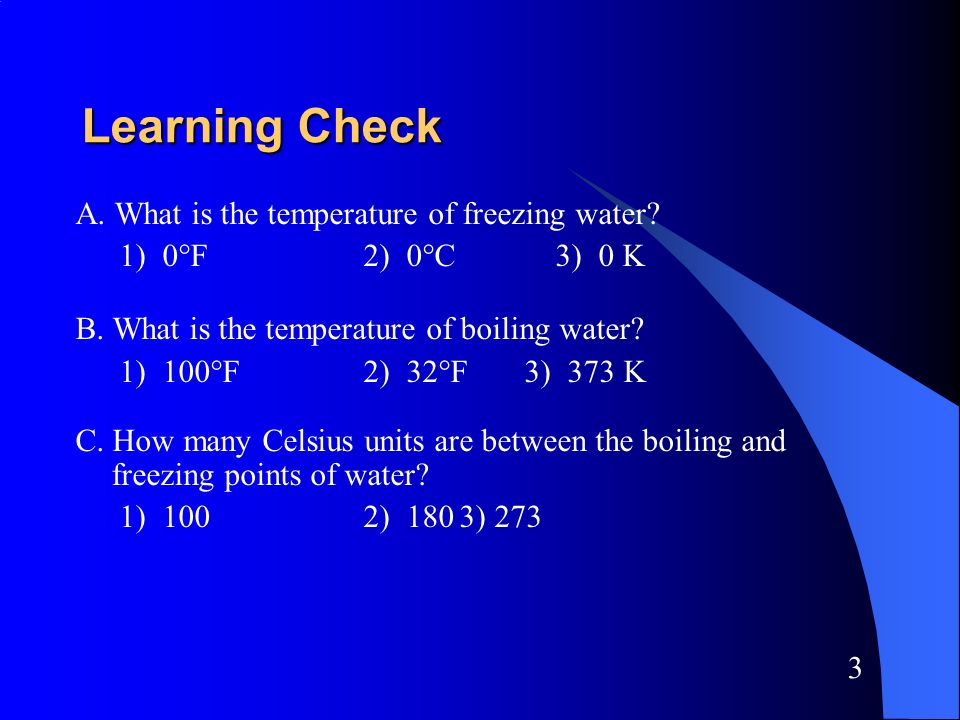 Learning Check

A. What is the temperature of freezing water?
1) 0°F 2) 0°C 3) 0 K

B. What is the temperature of boiling water?
1) 100°F 2) 32°F 3) 373 K

C. How many Celsius units are between the boiling and freezing points of water?
1) 100 2) 180 3) 273

3